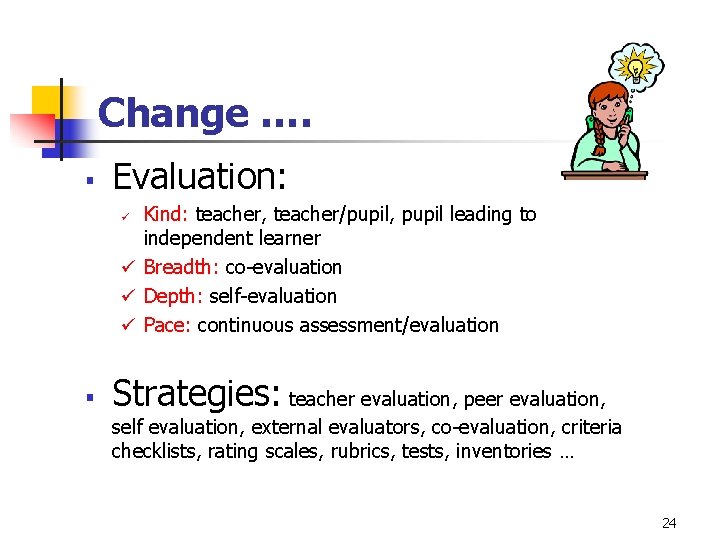 Change ….

▪ Evaluation:

✓ Kind: teacher, teacher/pupil, pupil leading to independent learner
✓ Breadth: co-evaluation
✓ Depth: self-evaluation
✓ Pace: continuous assessment/evaluation

▪ Strategies: teacher evaluation, peer evaluation, self evaluation, external evaluators, co-evaluation, criteria checklists, rating scales, rubrics, tests, inventories …

24